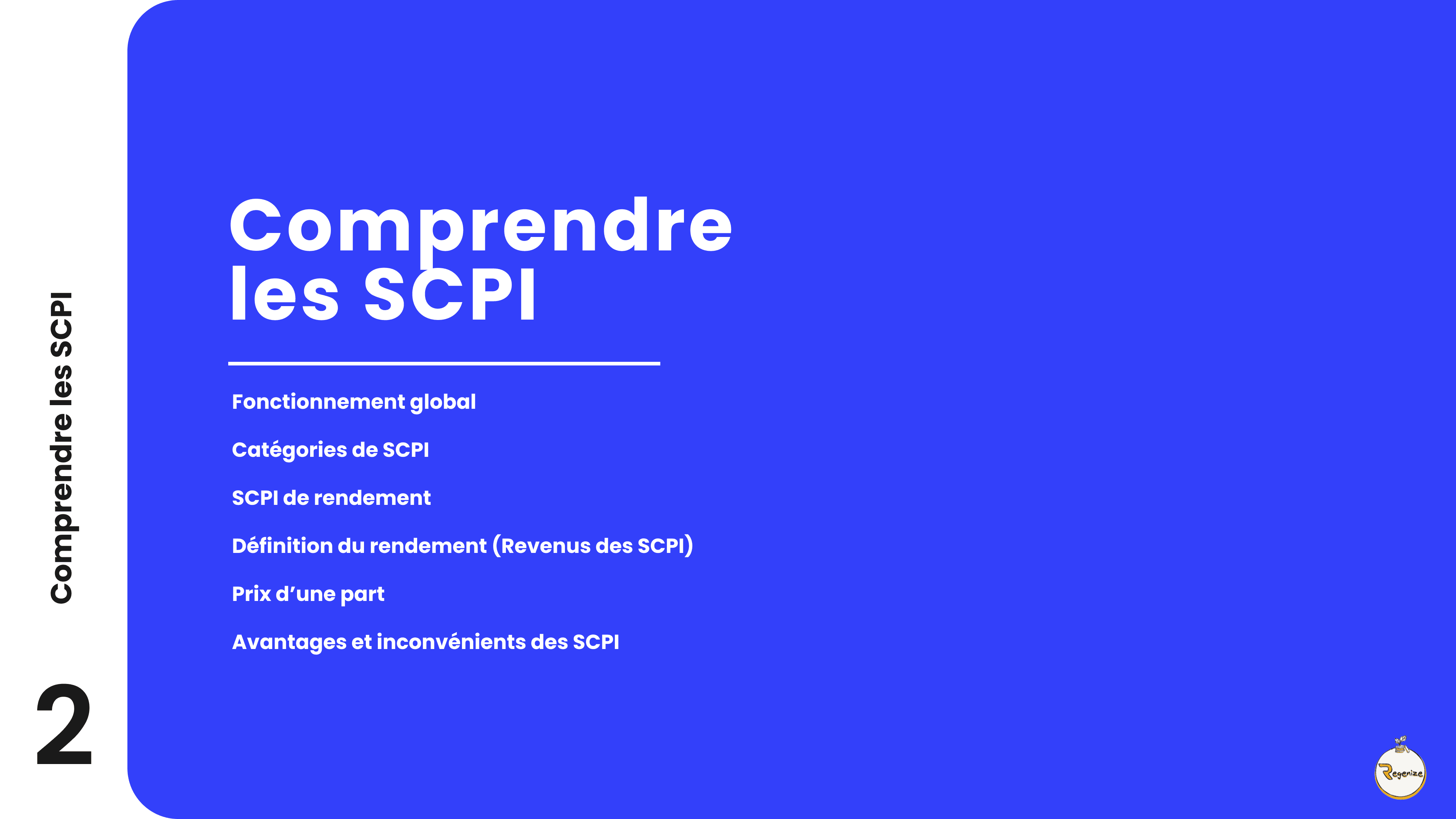 Comprendre les SCPI

2

Comprendre les SCPI

Fonctionnement global

Catégories de SCPI

SCPI de rendement

Définition du rendement (Revenus des SCPI)

Prix d'une part

Avantages et inconvénients des SCPI

Regenize